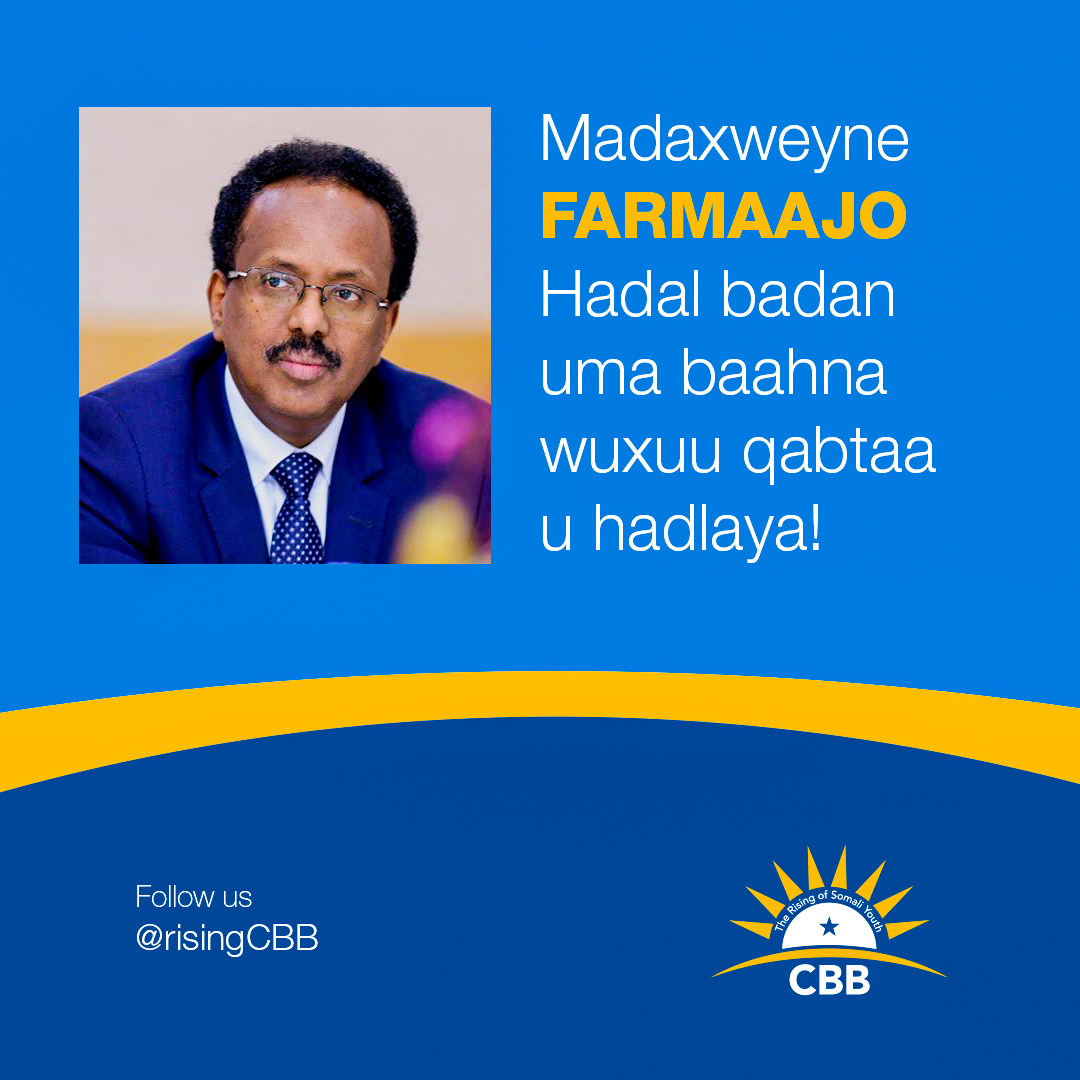 Madaxweyne
FARMAAJO
Hadal badan uma baahna wuxuu qabtaa u hadlaya!

Follow us
@risingCBB

The Rising of Somali Youth
CBB